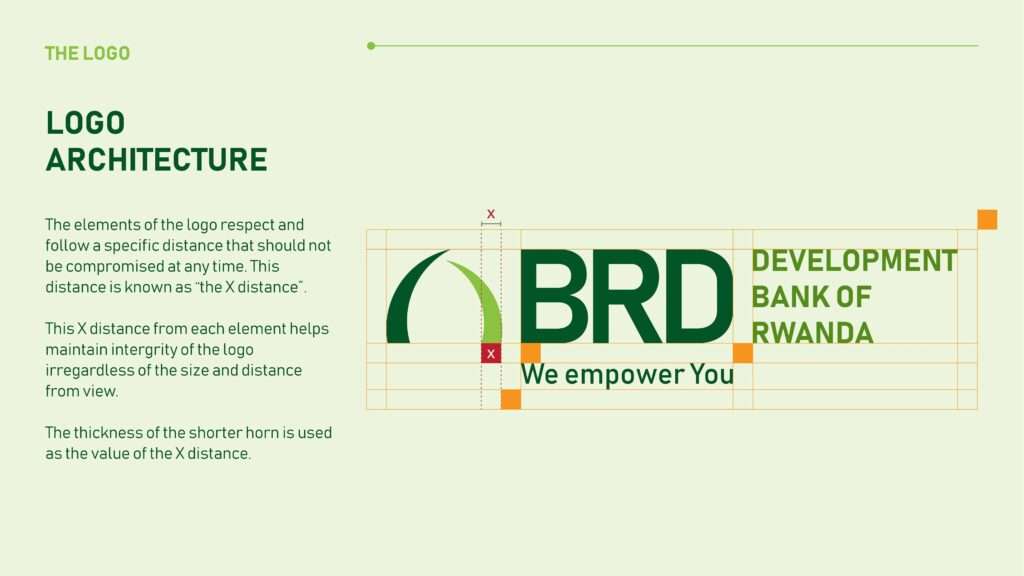 THE LOGO

LOGO ARCHITECTURE

The elements of the logo respect and follow a specific distance that should not be compromised at any time. This distance is known as "the X distance".

This X distance from each element helps maintain intergrity of the logo irregardless of the size and distance from view.

The thickness of the shorter horn is used as the value of the X distance.

x

x

BRD

DEVELOPMENT BANK OF RWANDA

We empower You